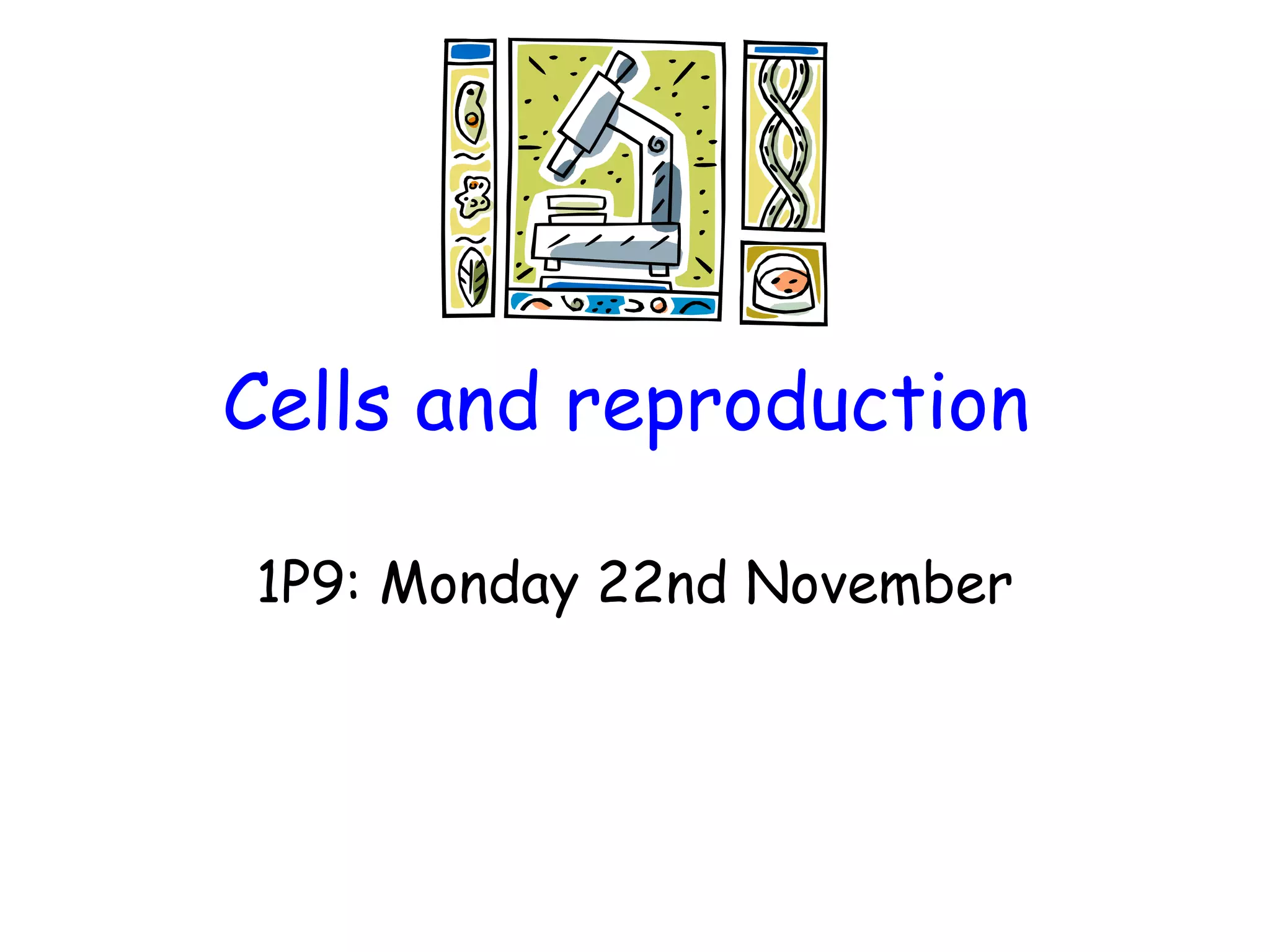 Cells and reproduction

1P9: Monday 22nd November